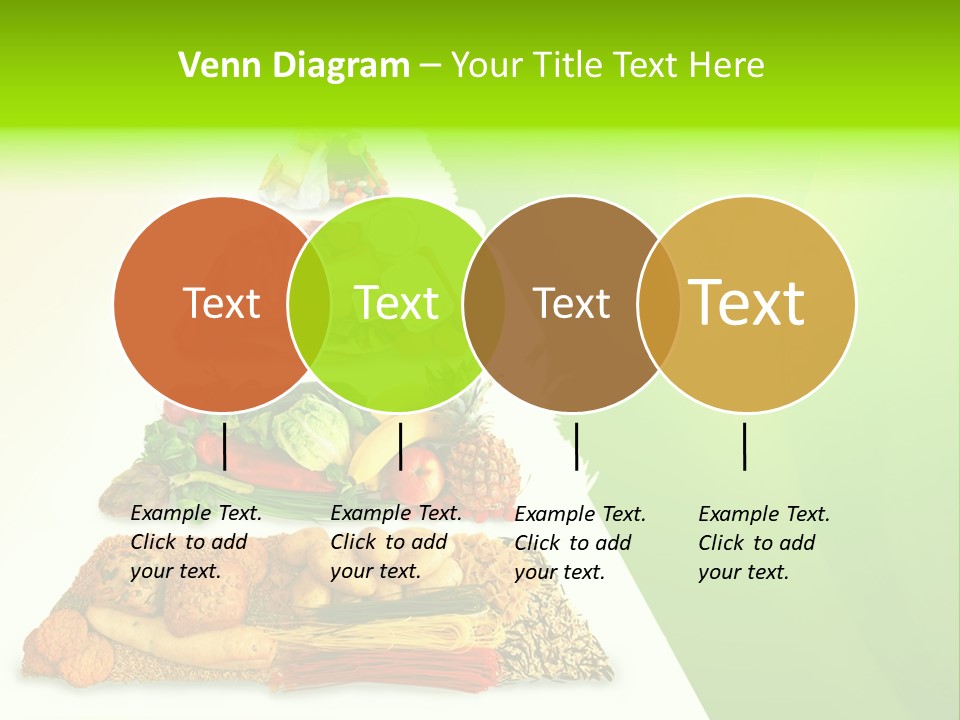 Venn Diagram – Your Title Text Here

Text

Text

Text

Text

Example Text. Click to add your text.

Example Text. Click to add your text.

Example Text. Click to add your text.

Example Text. Click to add your text.